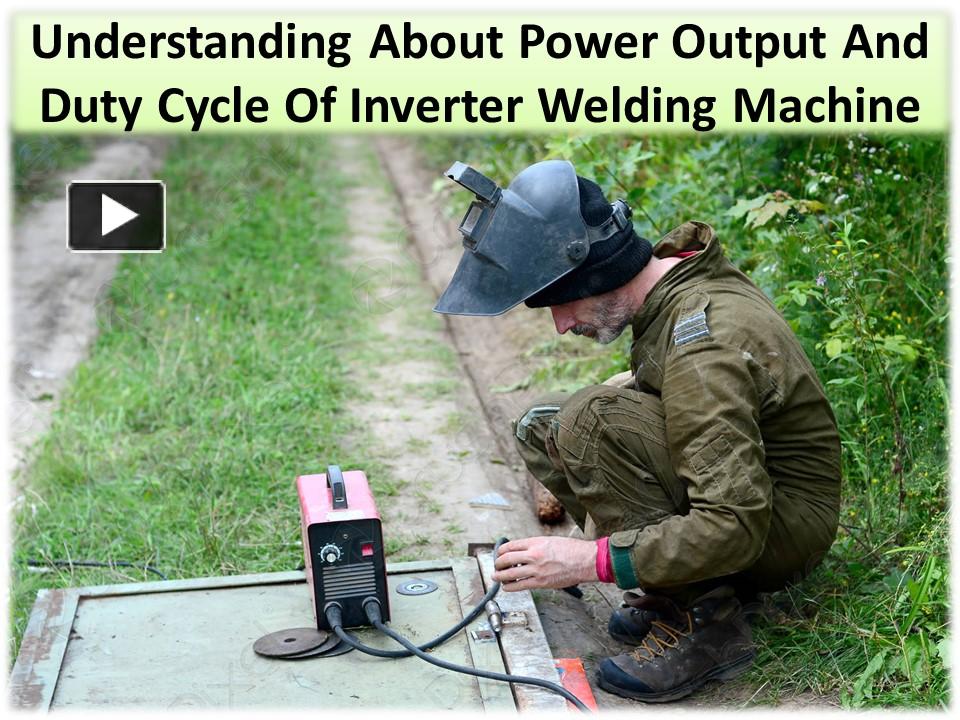 Understanding About Power Output And Duty Cycle Of Inverter Welding Machine